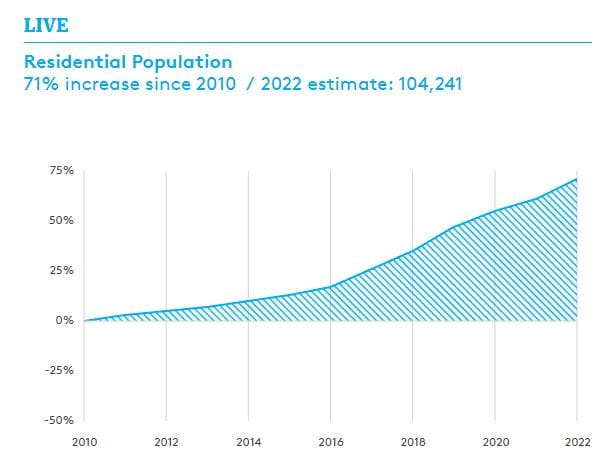 LIVE

Residential Population
71% increase since 2010 / 2022 estimate: 104,241

75%
50%
25%
0%
-25%
-50%

2010 2012 2014 2016 2018 2020 2022